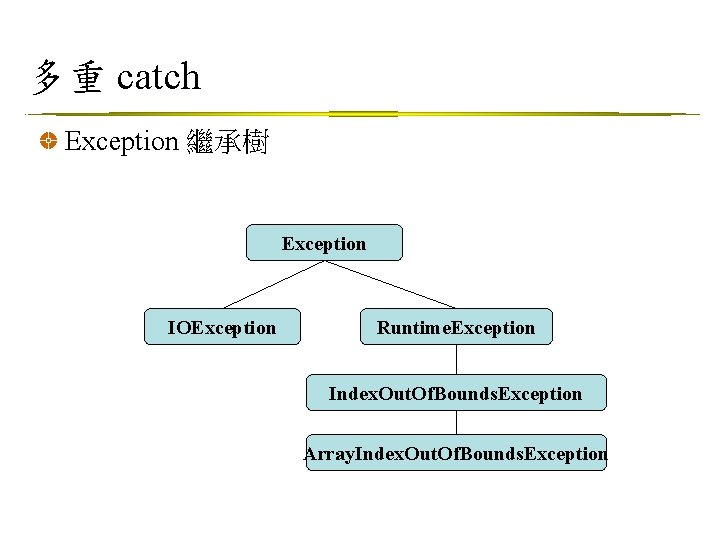 多重 catch

Exception 繼承樹

Exception

IOException

RuntimeException

IndexOutOfBoundsException

ArrayIndexOutOfBoundsException